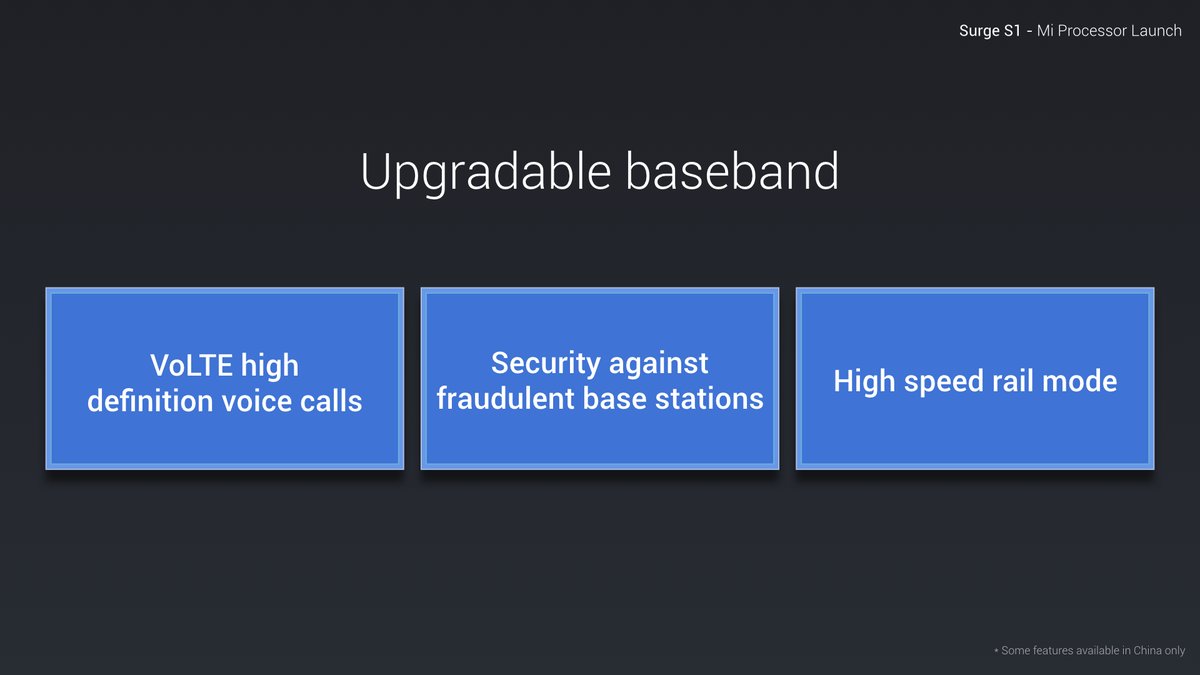 Surge S1 - Mi Processor Launch

Upgradable baseband

VoLTE high definition voice calls

Security against fraudulent base stations

High speed rail mode

* Some features available in China only